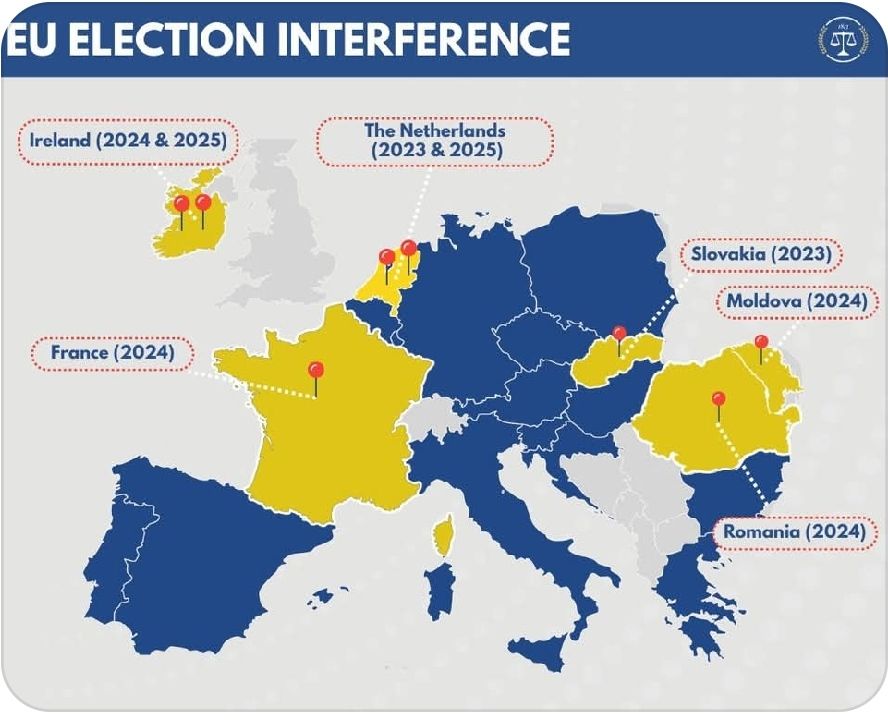 EU ELECTION INTERFERENCE

Ireland (2024 & 2025)

The Netherlands (2023 & 2025)

Slovakia (2023)

Moldova (2024)

France (2024)

Romania (2024)